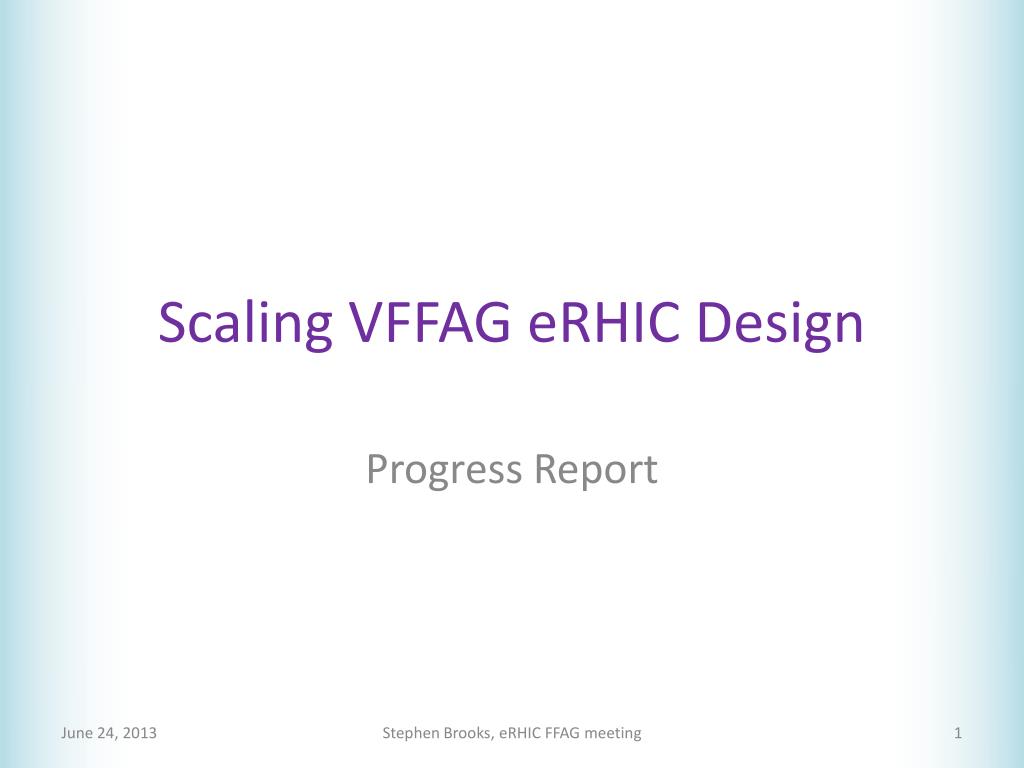 Scaling VFFAG eRHIC Design

Progress Report

June 24, 2013

Stephen Brooks, eRHIC FFAG meeting

1